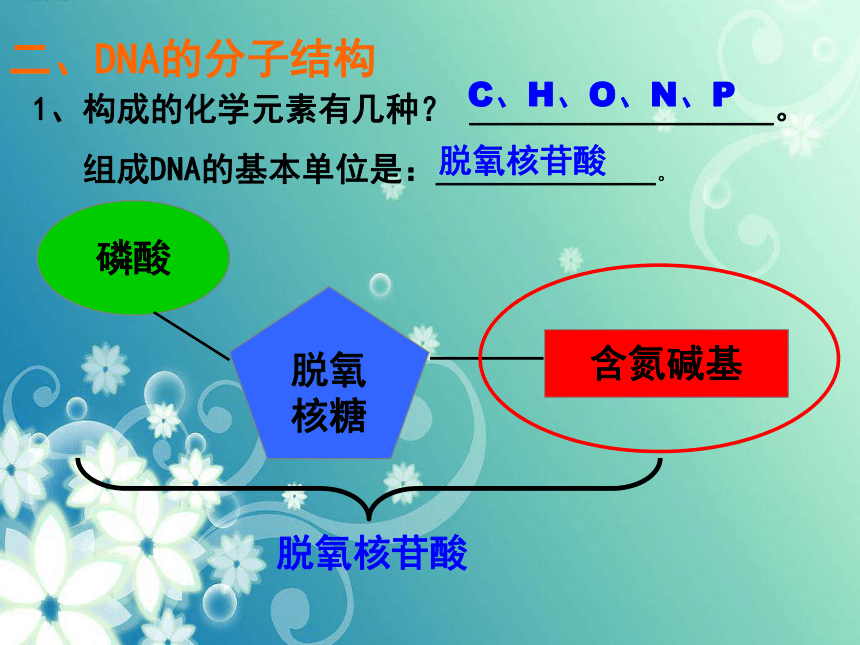 二、DNA的分子结构

1、构成的化学元素有几种？ C、H、O、N、P。

组成DNA的基本单位是：脱氧核苷酸。

磷酸

脱氧核糖

含氮碱基

脱氧核苷酸